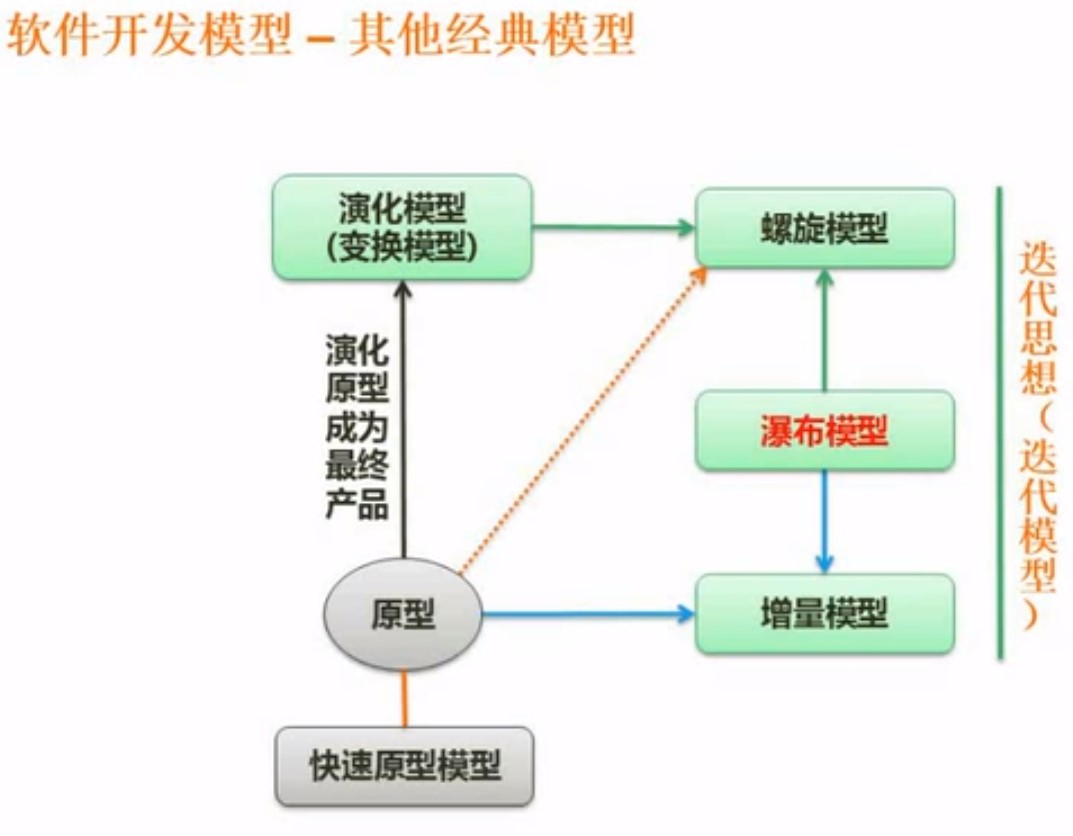 软件开发模型 – 其他经典模型

演化模型
(变换模型)

螺旋模型

演化原型成为最终产品

瀑布模型

原型

增量模型

快速原型模型

迭代思想（迭代模型）